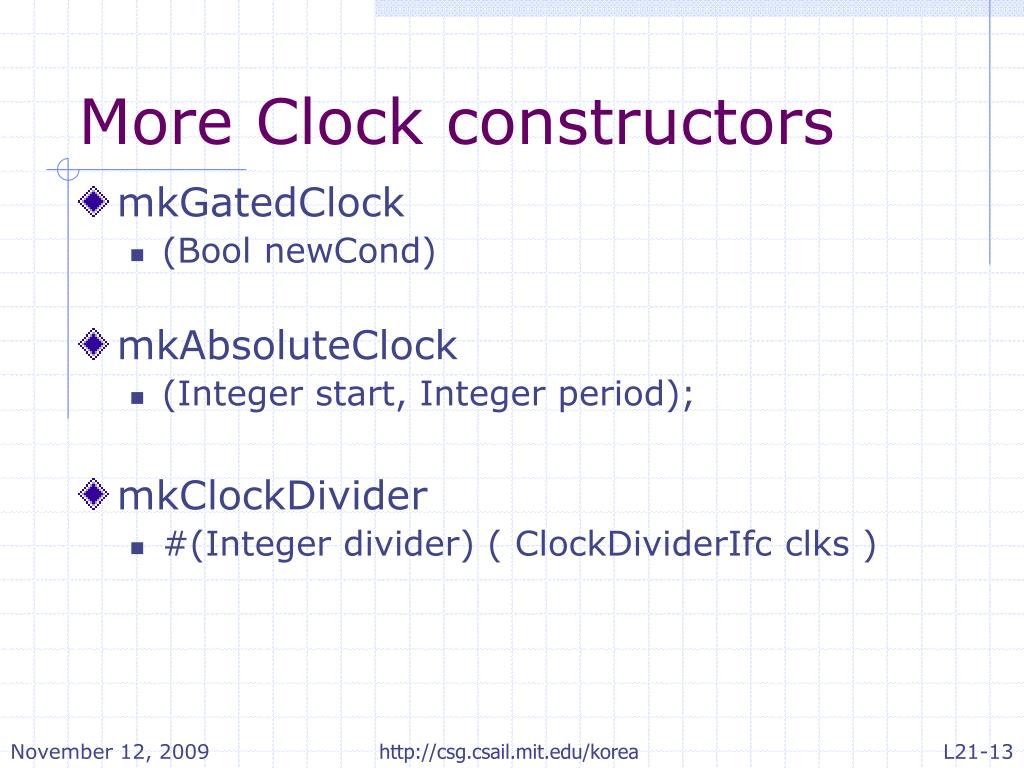 More Clock constructors

mkGatedClock

(Bool newCond)

mkAbsoluteClock

(Integer start, Integer period);

mkClockDivider

#(Integer divider) ( ClockDividerIfc clks )

November 12, 2009

http://csg.csail.mit.edu/korea

L21-13